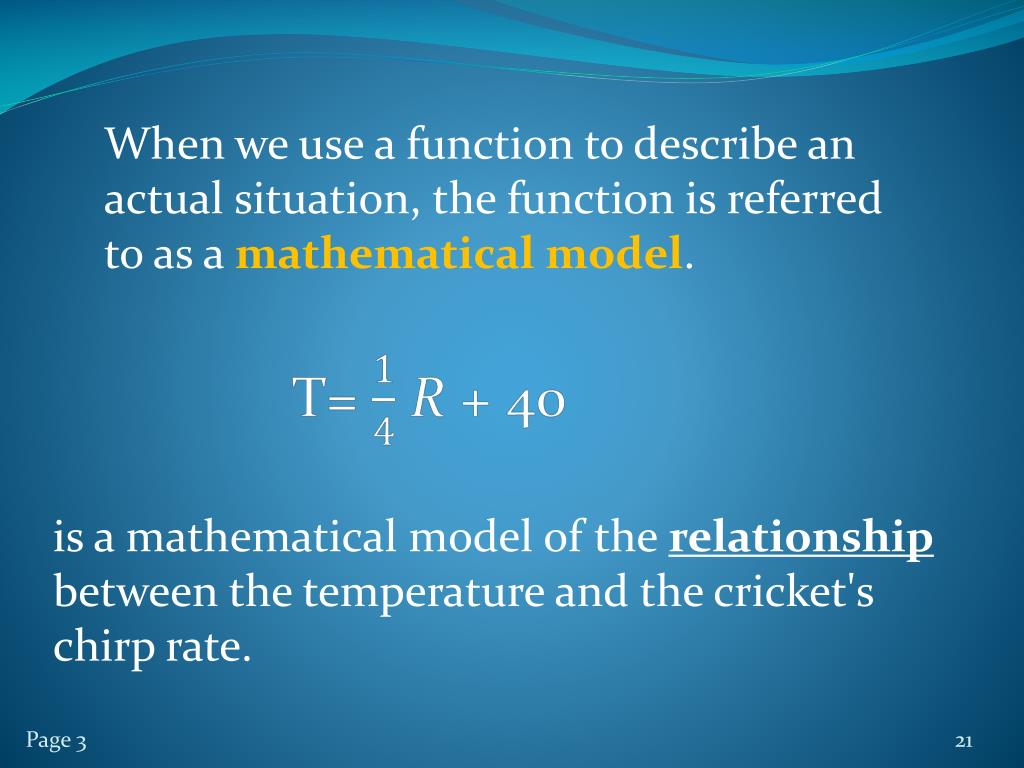 When we use a function to describe an actual situation, the function is referred to as a mathematical model.

$T = \frac{1}{4}R + 40$

is a mathematical model of the relationship between the temperature and the cricket's chirp rate.

Page 3

21